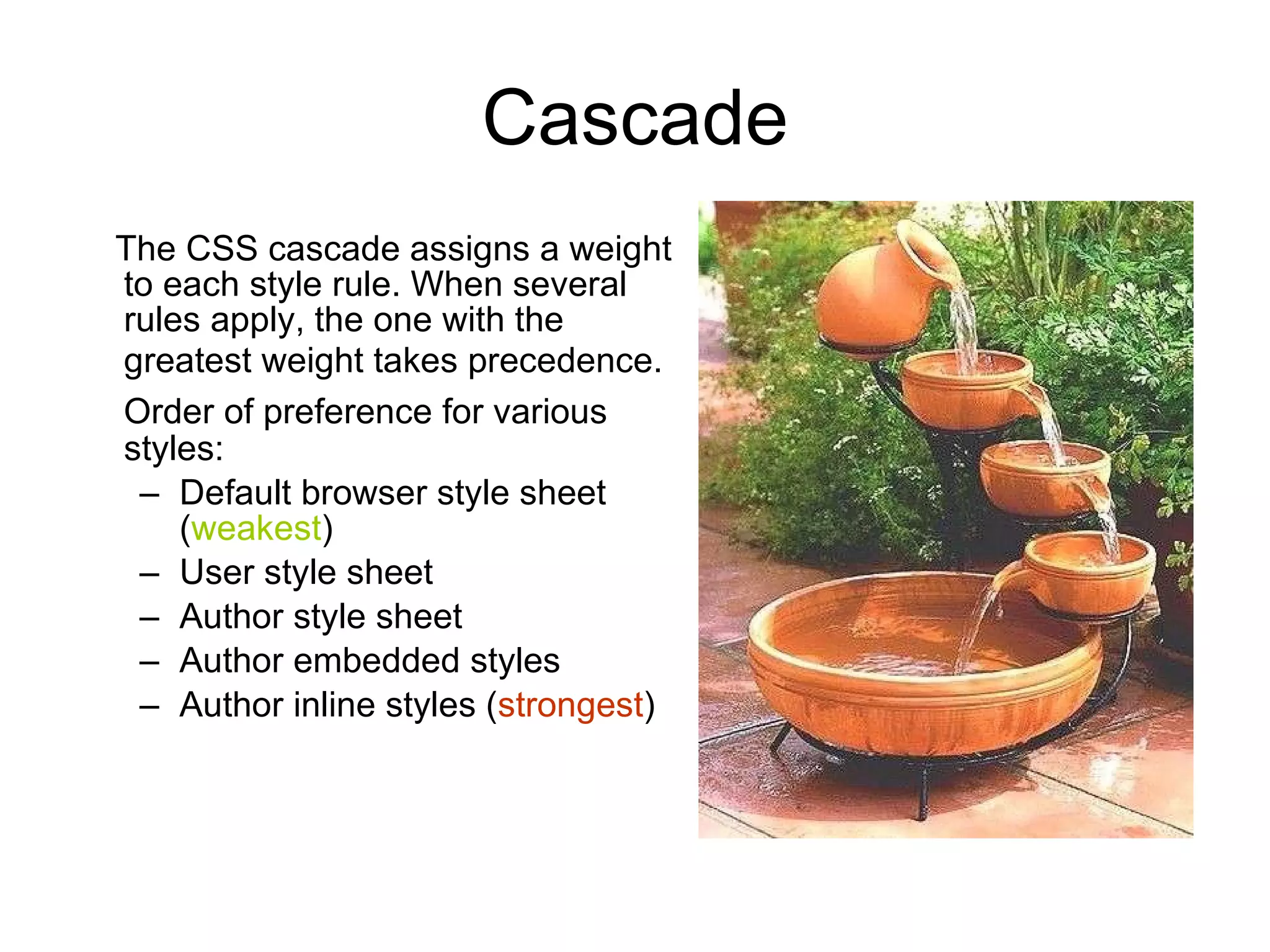 Cascade

The CSS cascade assigns a weight to each style rule. When several rules apply, the one with the greatest weight takes precedence.

Order of preference for various styles:

– Default browser style sheet (weakest)
– User style sheet
– Author style sheet
– Author embedded styles
– Author inline styles (strongest)